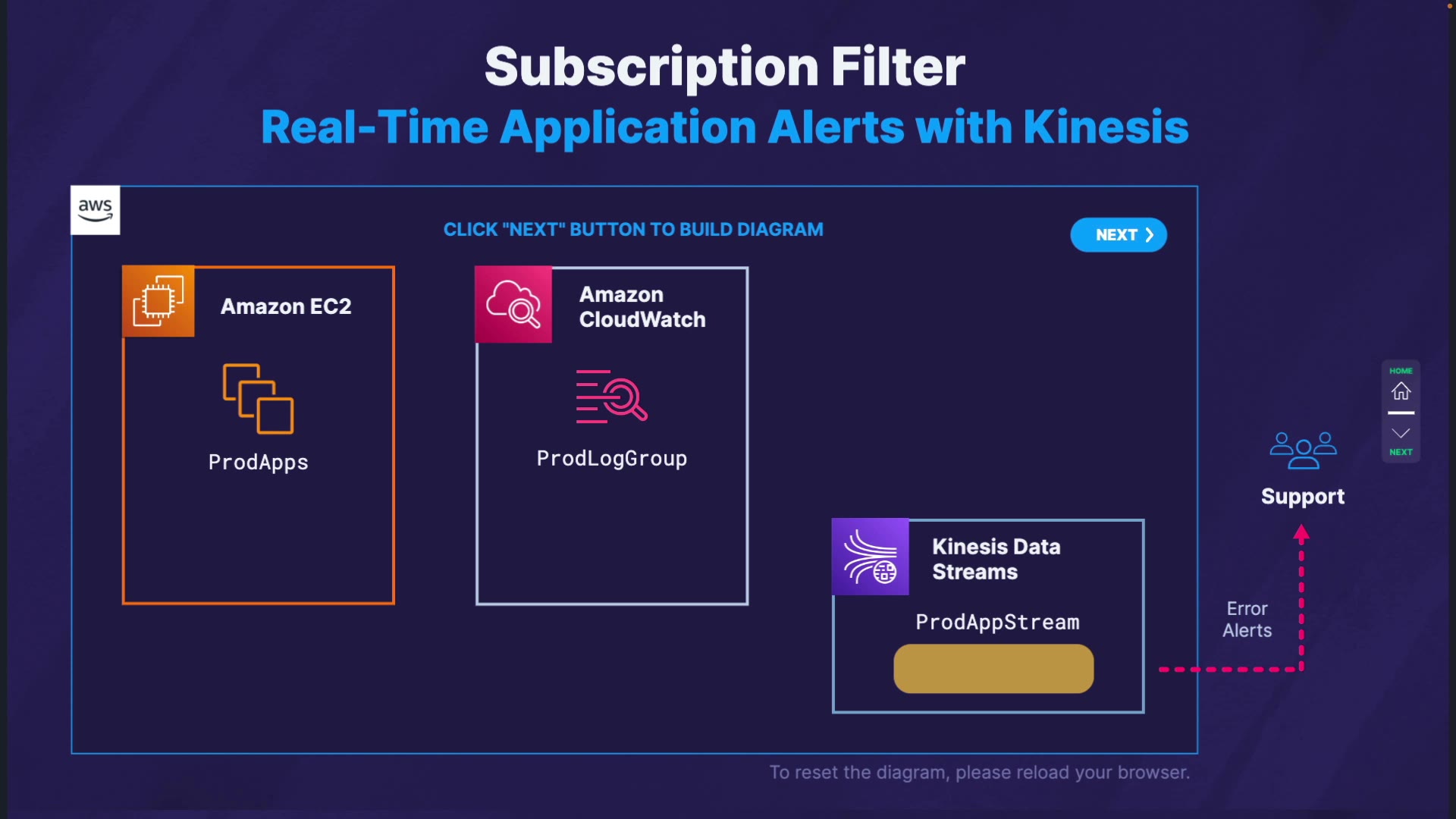 Subscription Filter
Real-Time Application Alerts with Kinesis

aws

CLICK "NEXT" BUTTON TO BUILD DIAGRAM

NEXT

Amazon EC2

ProdApps

Amazon CloudWatch

ProdLogGroup

Kinesis Data Streams

ProdAppStream

Error Alerts

Support

HOME

NEXT

To reset the diagram, please reload your browser.